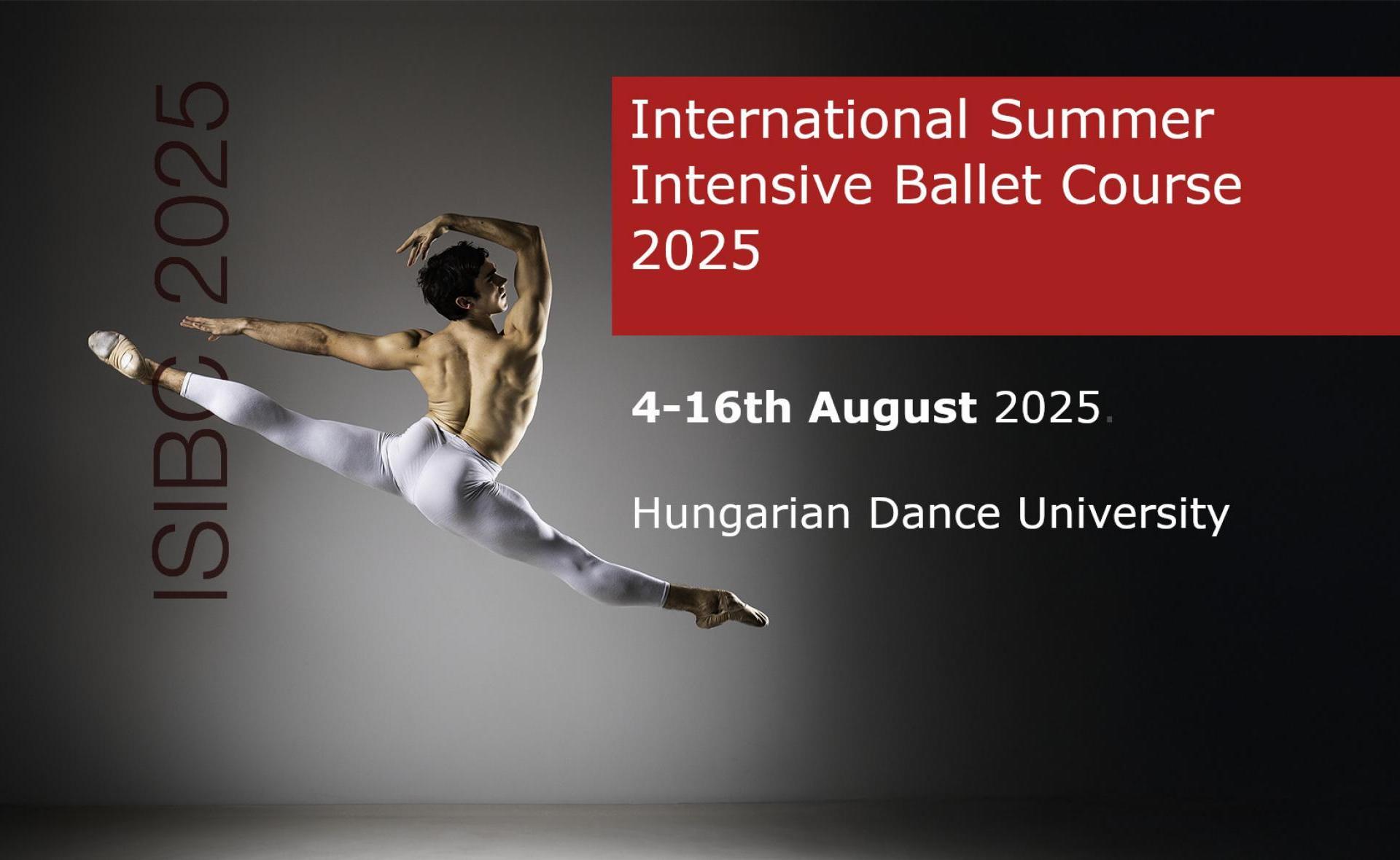 ISIBC 2025

International Summer Intensive Ballet Course 2025

4-16th August 2025.

Hungarian Dance University